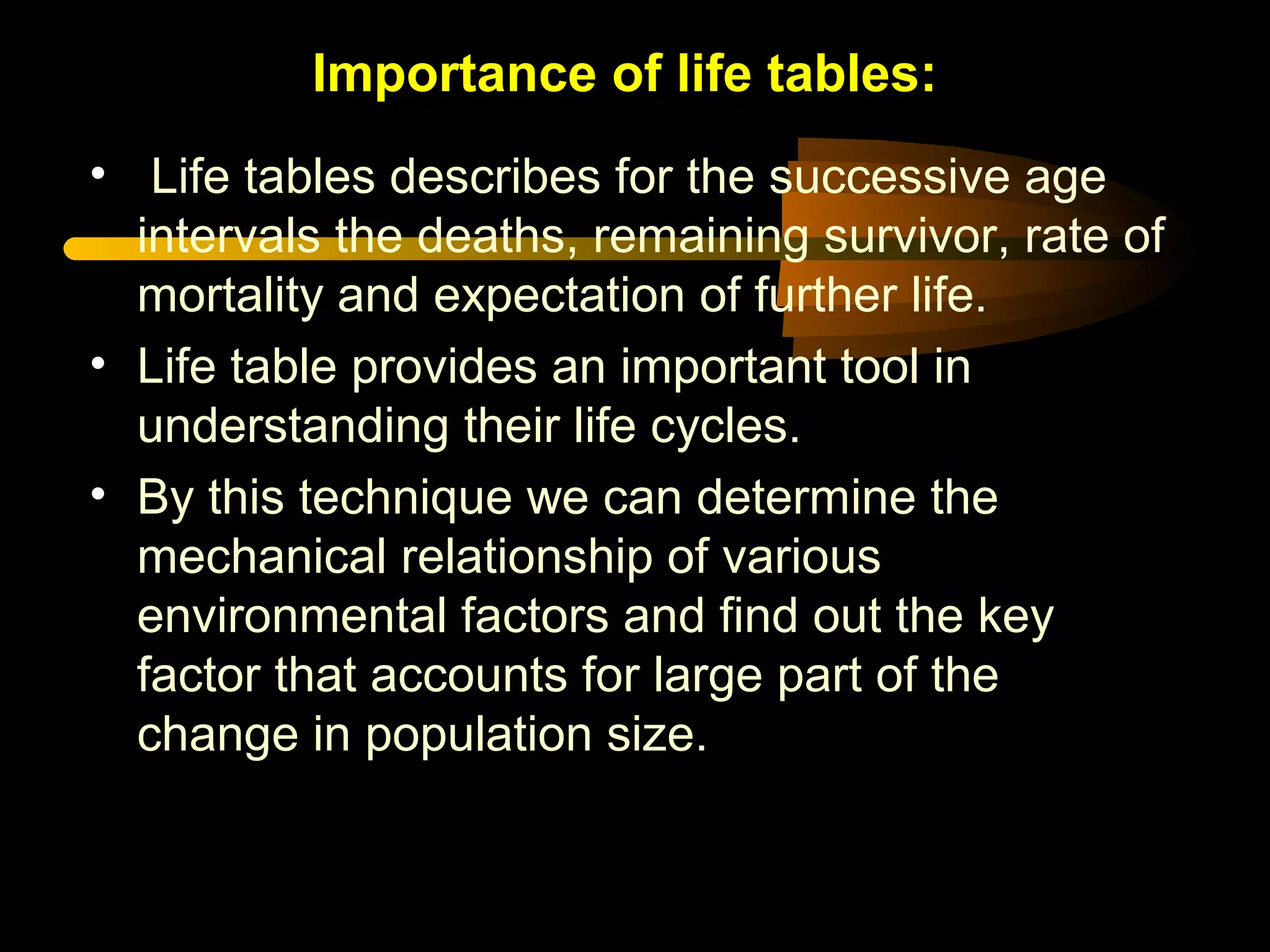 Importance of life tables:

• Life tables describes for the successive age intervals the deaths, remaining survivor, rate of mortality and expectation of further life.
• Life table provides an important tool in understanding their life cycles.
• By this technique we can determine the mechanical relationship of various environmental factors and find out the key factor that accounts for large part of the change in population size.